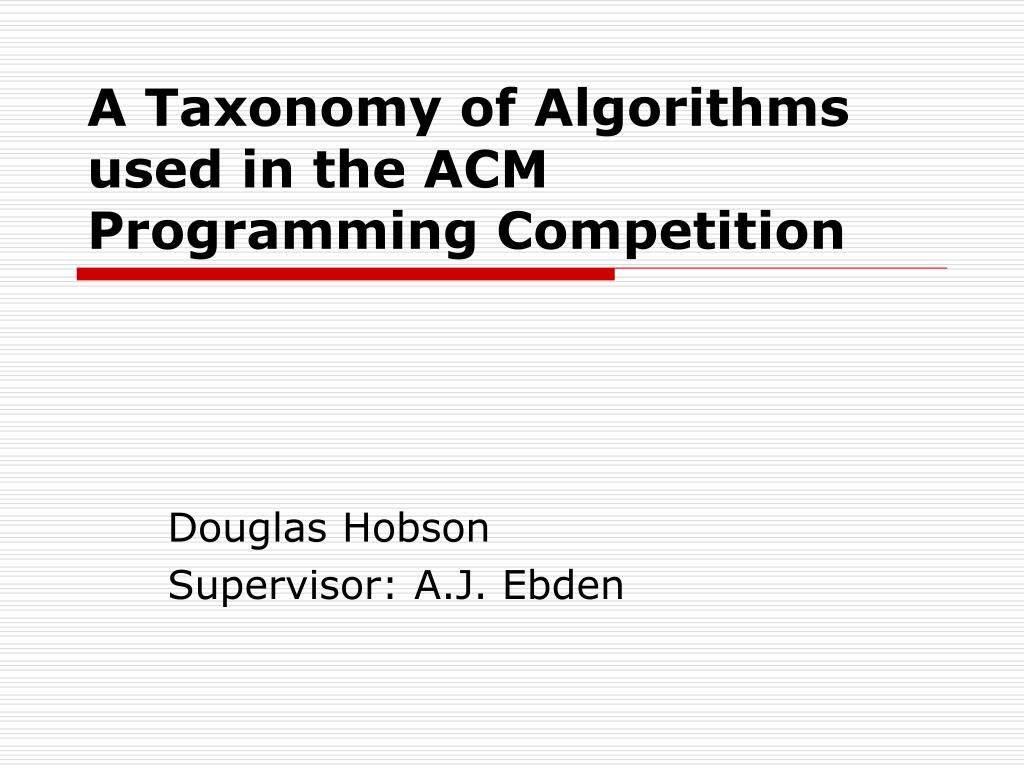 A Taxonomy of Algorithms used in the ACM Programming Competition

Douglas Hobson
Supervisor: A.J. Ebden